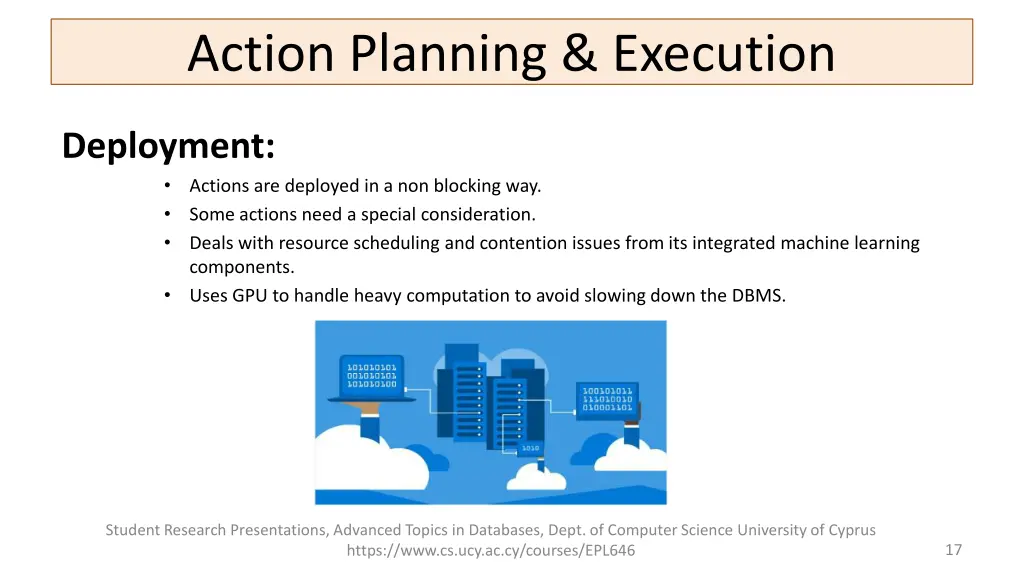 Action Planning & Execution

Deployment:

• Actions are deployed in a non blocking way.
• Some actions need a special consideration.
• Deals with resource scheduling and contention issues from its integrated machine learning components.
• Uses GPU to handle heavy computation to avoid slowing down the DBMS.

101010101
001010101
101010100

100101011
111010010
010001101

1010

Student Research Presentations, Advanced Topics in Databases, Dept. of Computer Science University of Cyprus
https://www.cs.ucy.ac.cy/courses/EPL646

17